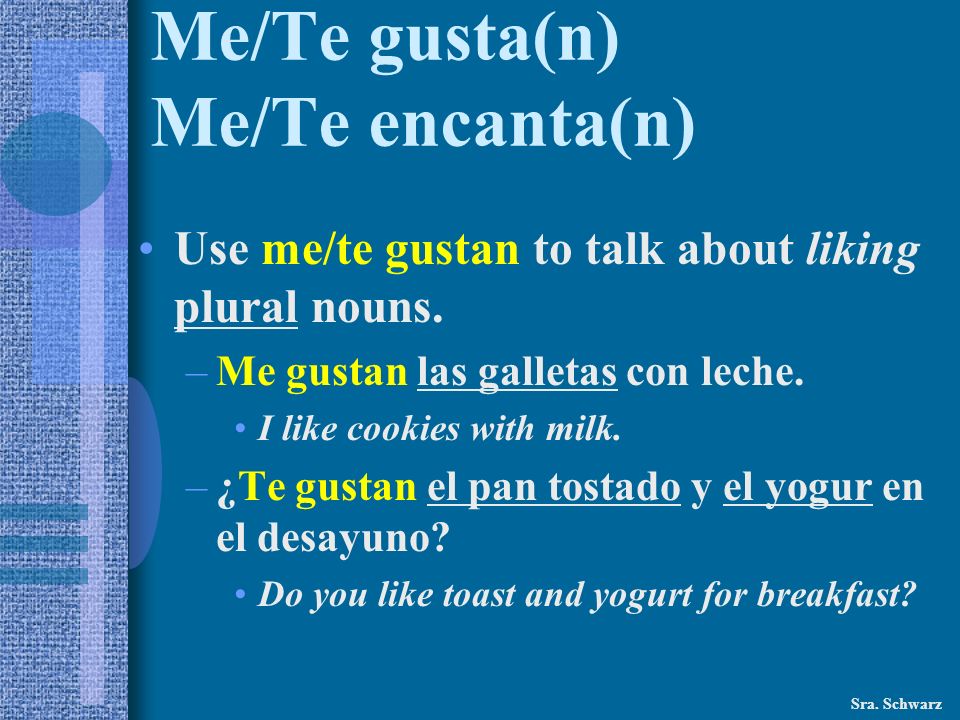 Me/Te gusta(n)
Me/Te encanta(n)

• Use me/te gustan to talk about liking plural nouns.
– Me gustan las galletas con leche.
• I like cookies with milk.
– ¿Te gustan el pan tostado y el yogur en el desayuno?
• Do you like toast and yogurt for breakfast?

Sra. Schwarz